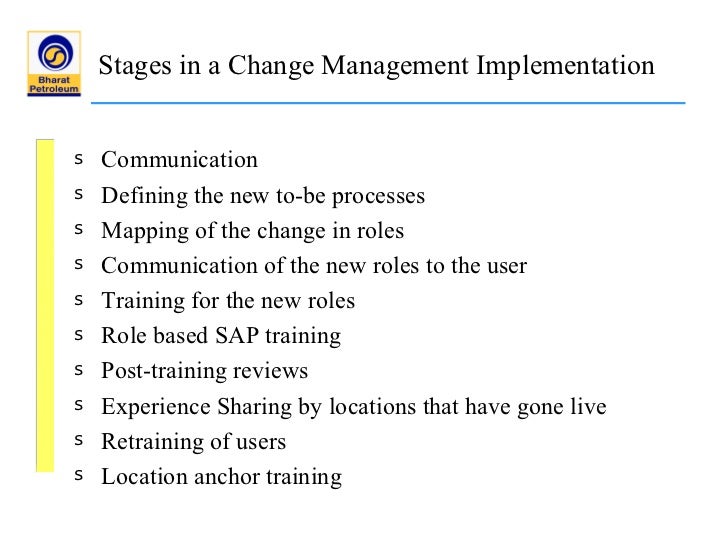 Bharat Petroleum

Stages in a Change Management Implementation

s Communication
s Defining the new to-be processes
s Mapping of the change in roles
s Communication of the new roles to the user
s Training for the new roles
s Role based SAP training
s Post-training reviews
s Experience Sharing by locations that have gone live
s Retraining of users
s Location anchor training